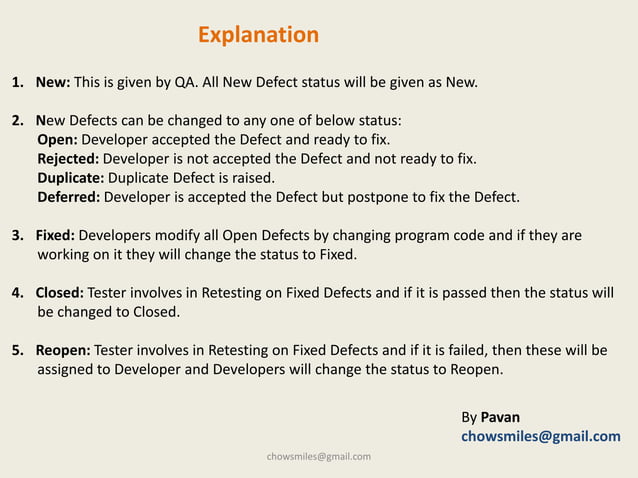 Explanation

1. New: This is given by QA. All New Defect status will be given as New.

2. New Defects can be changed to any one of below status:
Open: Developer accepted the Defect and ready to fix.
Rejected: Developer is not accepted the Defect and not ready to fix.
Duplicate: Duplicate Defect is raised.
Deferred: Developer is accepted the Defect but postpone to fix the Defect.

3. Fixed: Developers modify all Open Defects by changing program code and if they are working on it they will change the status to Fixed.

4. Closed: Tester involves in Retesting on Fixed Defects and if it is passed then the status will be changed to Closed.

5. Reopen: Tester involves in Retesting on Fixed Defects and if it is failed, then these will be assigned to Developer and Developers will change the status to Reopen.

By Pavan
chowsmiles@gmail.com

chowsmiles@gmail.com